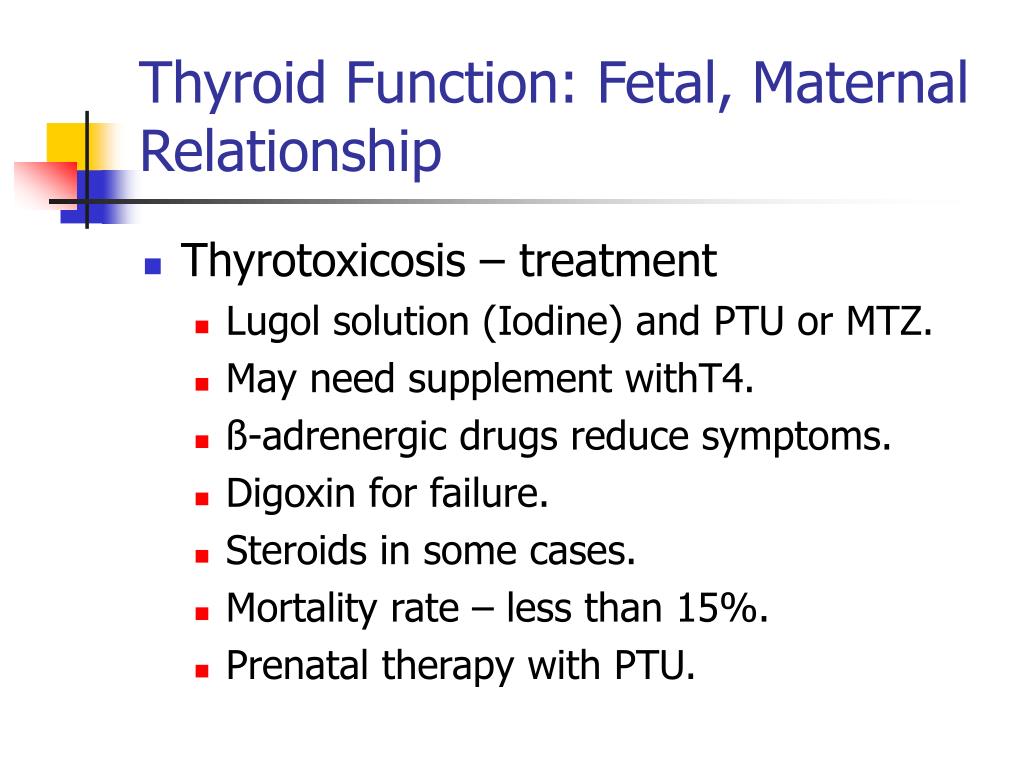 Thyroid Function: Fetal, Maternal Relationship

- Thyrotoxicosis – treatment
  - Lugol solution (Iodine) and PTU or MTZ.
  - May need supplement withT4.
  - ß-adrenergic drugs reduce symptoms.
  - Digoxin for failure.
  - Steroids in some cases.
  - Mortality rate – less than 15%.
  - Prenatal therapy with PTU.